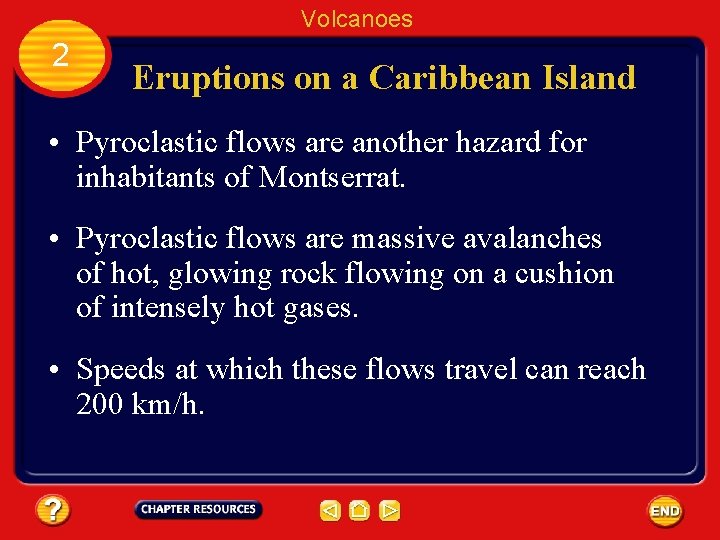 Volcanoes

2

Eruptions on a Caribbean Island

• Pyroclastic flows are another hazard for inhabitants of Montserrat.

• Pyroclastic flows are massive avalanches of hot, glowing rock flowing on a cushion of intensely hot gases.

• Speeds at which these flows travel can reach 200 km/h.

?

CHAPTER RESOURCES

END